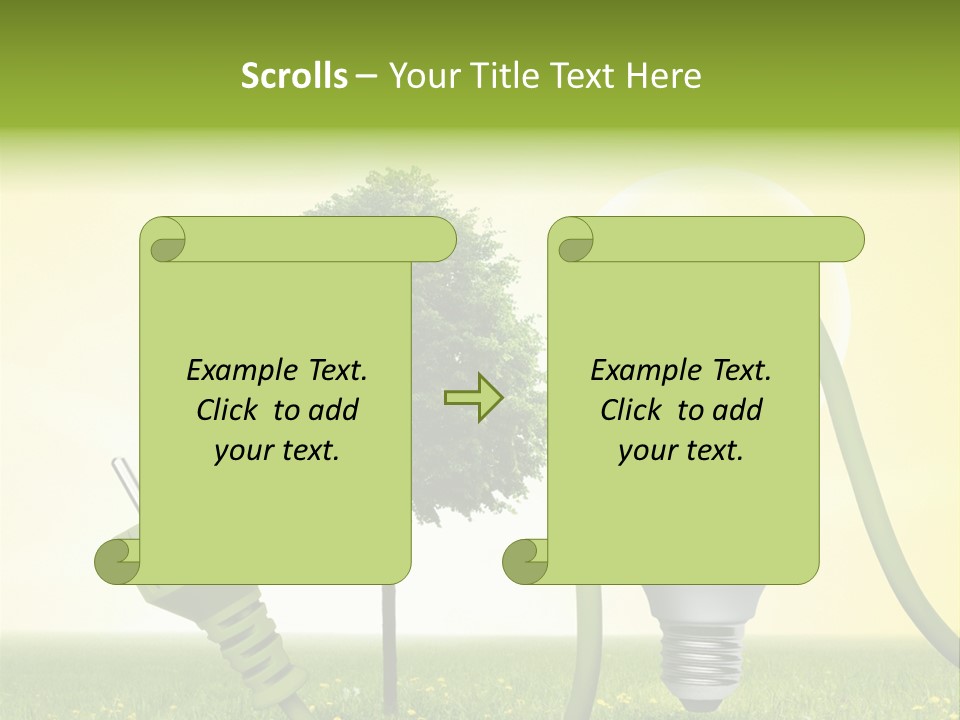 Scrolls – Your Title Text Here

Example Text. Click to add your text.

Example Text. Click to add your text.